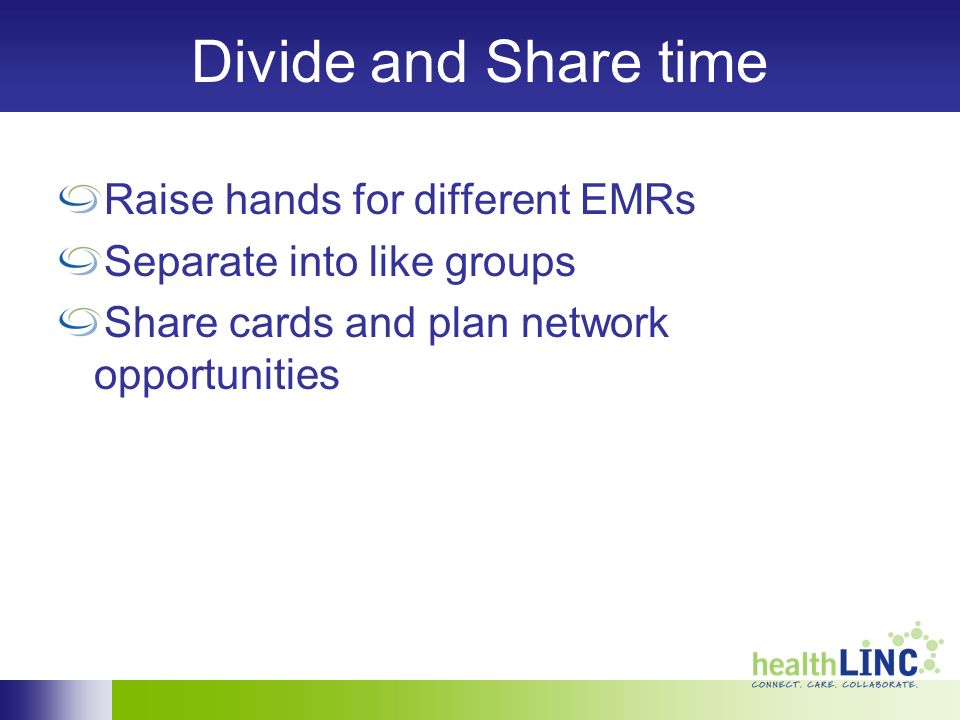 Divide and Share time

Raise hands for different EMRs

Separate into like groups

Share cards and plan network opportunities

healthLINC
CONNECT. CARE. COLLABORATE.